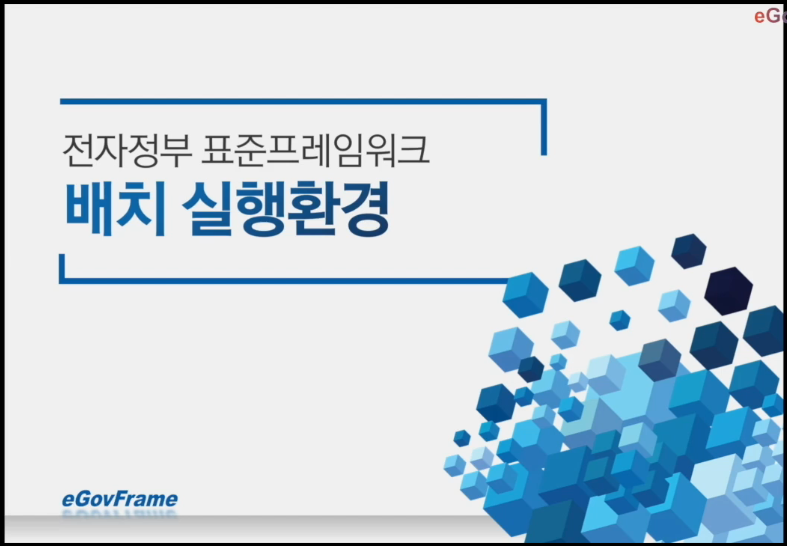 eG

전자정부 표준프레임워크
배치 실행환경

eGovFrame